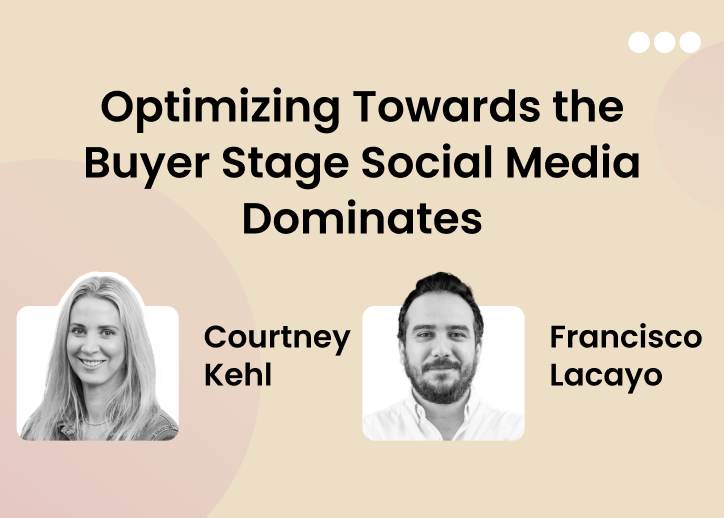 Optimizing Towards the Buyer Stage Social Media Dominates

Courtney Kehl

Francisco Lacayo